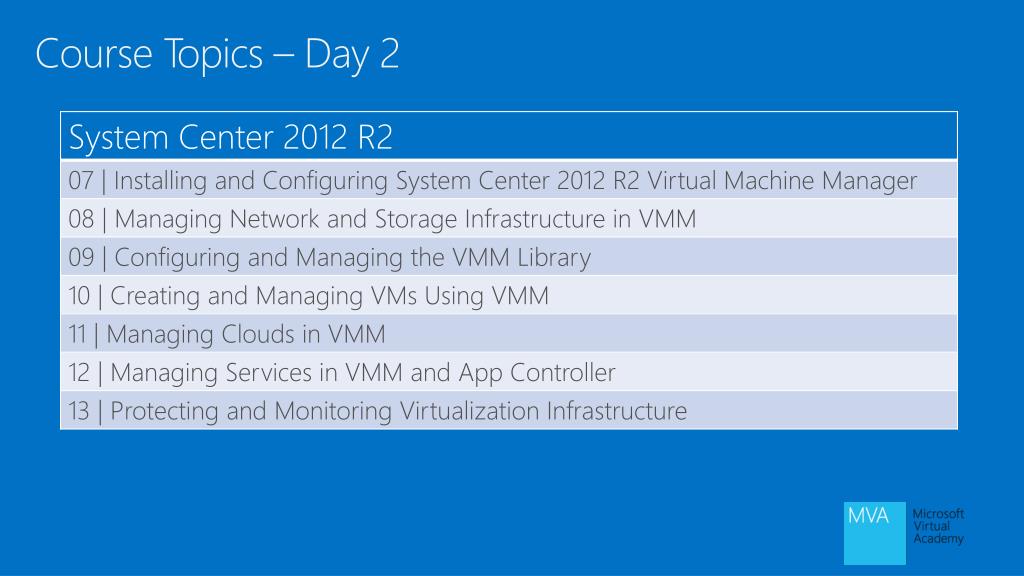 Course Topics – Day 2

| System Center 2012 R2 |
|---|
| 07 \| Installing and Configuring System Center 2012 R2 Virtual Machine Manager |
| 08 \| Managing Network and Storage Infrastructure in VMM |
| 09 \| Configuring and Managing the VMM Library |
| 10 \| Creating and Managing VMs Using VMM |
| 11 \| Managing Clouds in VMM |
| 12 \| Managing Services in VMM and App Controller |
| 13 \| Protecting and Monitoring Virtualization Infrastructure |

MVA Microsoft Virtual Academy